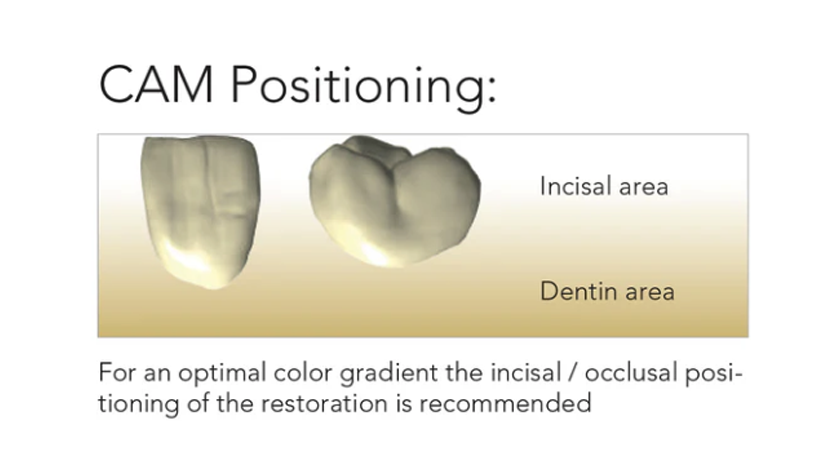 CAM Positioning:

Incisal area

Dentin area

For an optimal color gradient the incisal / occlusal positioning of the restoration is recommended